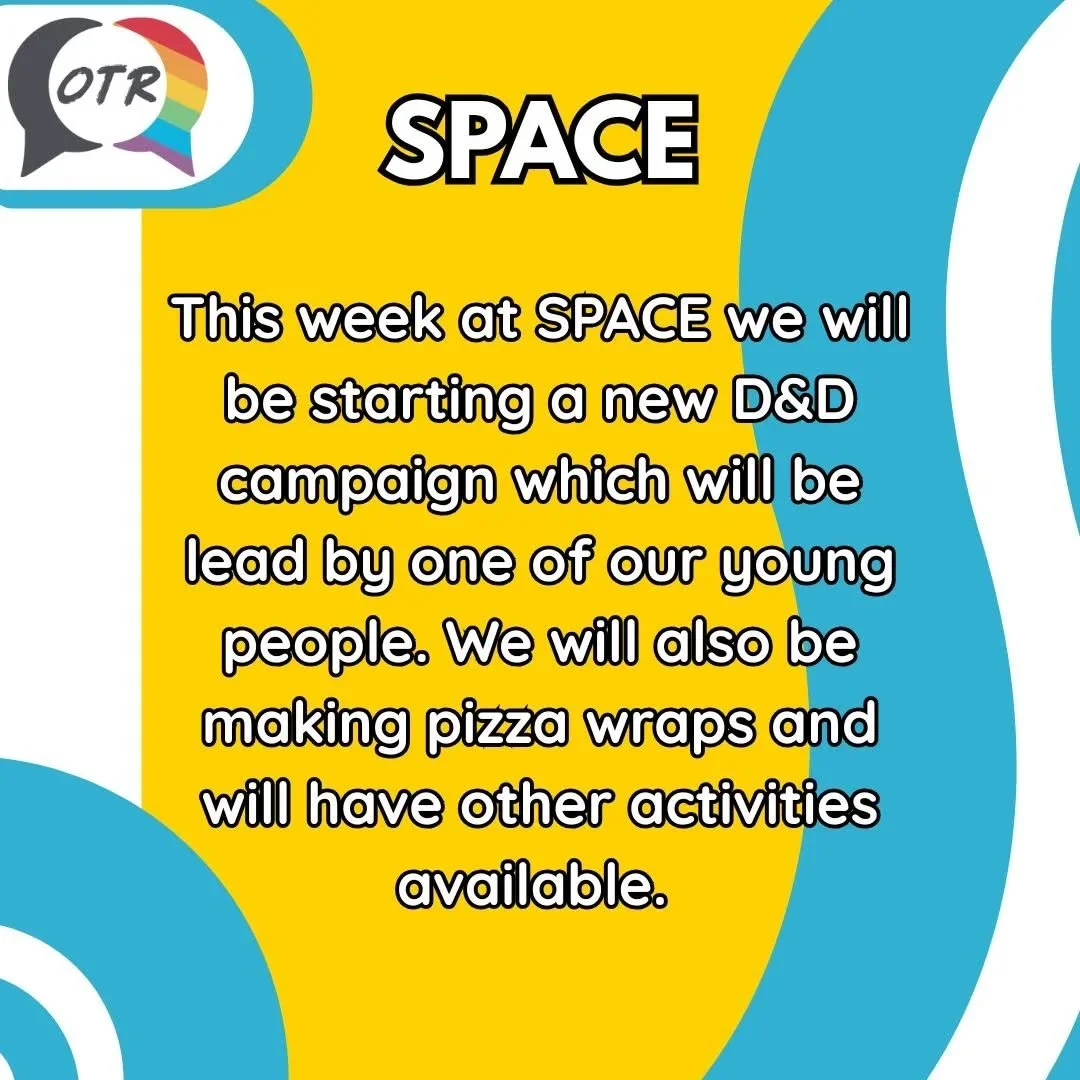 OTR

SPACE

This week at SPACE we will be starting a new D&D campaign which will be lead by one of our young people. We will also be making pizza wraps and will have other activities available.